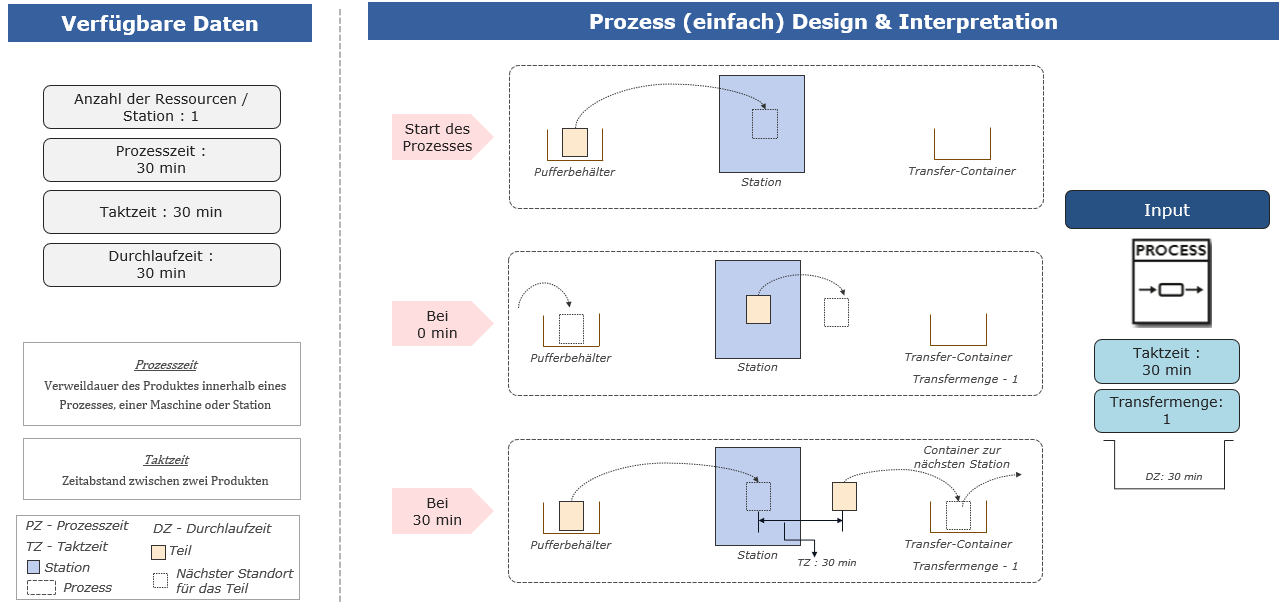 Verfügbare Daten

Anzahl der Ressourcen / Station : 1

Prozesszeit : 30 min

Taktzeit : 30 min

Durchlaufzeit : 30 min

Prozesszeit
Verweildauer des Produktes innerhalb eines Prozesses, einer Maschine oder Station

Taktzeit
Zeitabstand zwischen zwei Produkten

PZ - Prozesszeit
TZ - Taktzeit
Station
Prozess
DZ - Durchlaufzeit
Teil
Nächster Standort für das Teil

Prozess (einfach) Design & Interpretation

Start des Prozesses
Pufferbehälter
Station
Transfer-Container

Bei 0 min
Pufferbehälter
Station
Transfer-Container
Transfermenge - 1

Bei 30 min
Pufferbehälter
Station
TZ : 30 min
Container zur nächsten Station
Transfer-Container
Transfermenge - 1

Input
PROCESS
Taktzeit : 30 min
Transfermenge: 1
DZ: 30 min